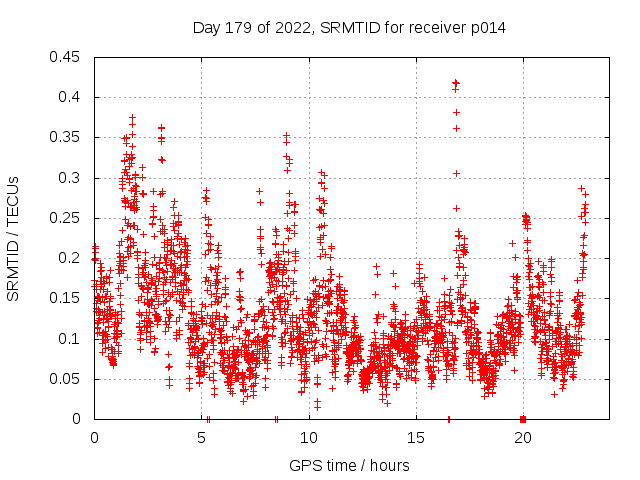 Day 179 of 2022, SRMTID for receiver p014

SRMTID / TECUs

0.45
0.4
0.35
0.3
0.25
0.2
0.15
0.1
0.05
0

0
5
10
15
20

GPS time / hours